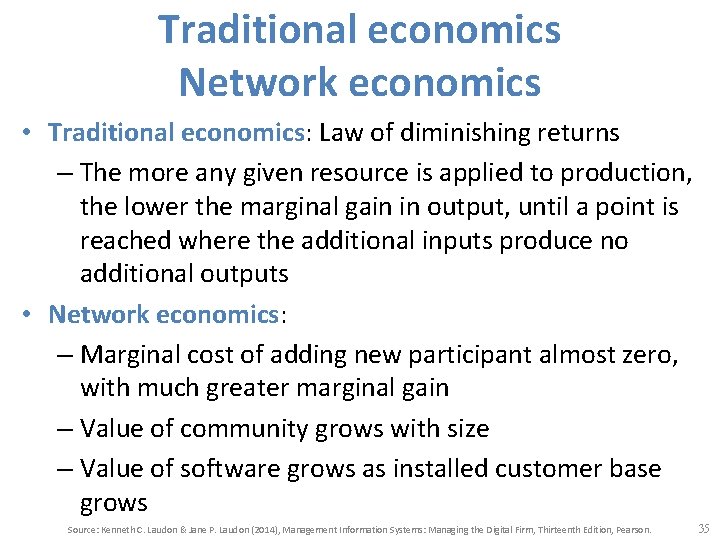 Traditional economics
Network economics

• Traditional economics: Law of diminishing returns
– The more any given resource is applied to production, the lower the marginal gain in output, until a point is reached where the additional inputs produce no additional outputs
• Network economics:
– Marginal cost of adding new participant almost zero, with much greater marginal gain
– Value of community grows with size
– Value of software grows as installed customer base grows

Source: Kenneth C. Laudon & Jane P. Laudon (2014), Management Information Systems: Managing the Digital Firm, Thirteenth Edition, Pearson.

35